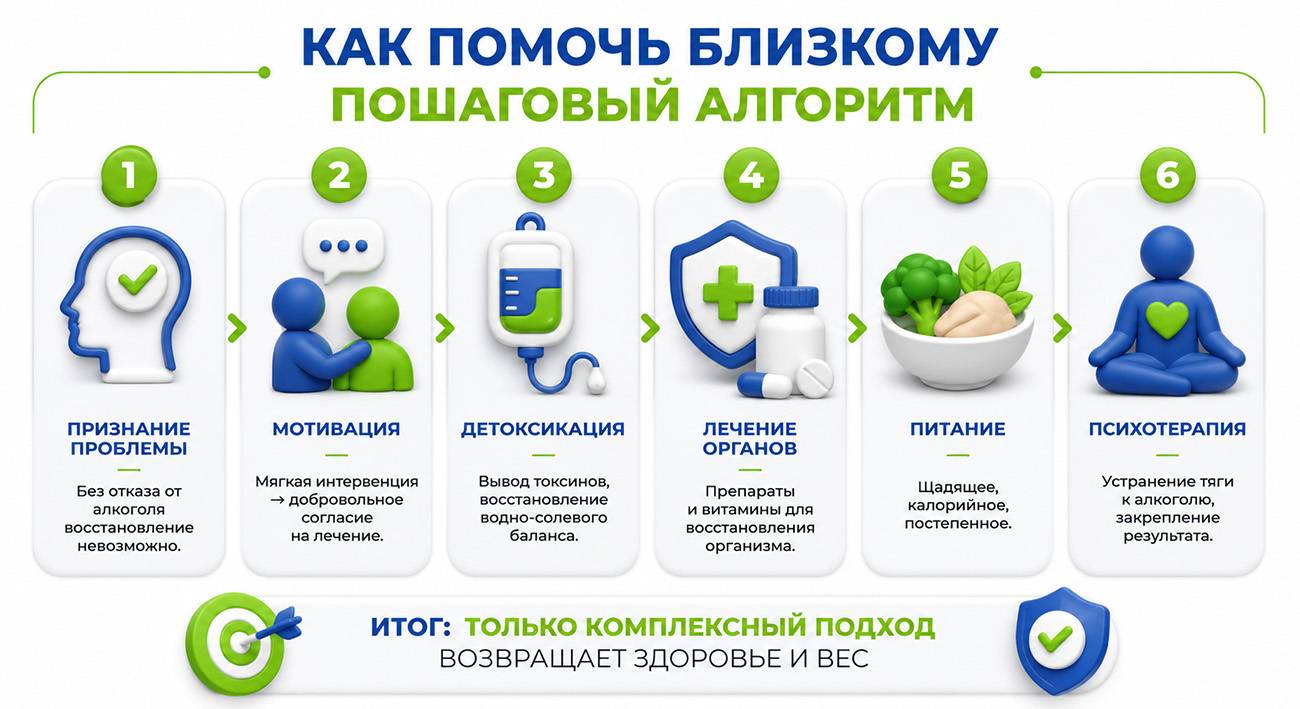 КАК ПОМОЧЬ БЛИЗКОМУ
ПОШАГОВЫЙ АЛГОРИТМ

1
ПРИЗНАНИЕ ПРОБЛЕМЫ
Без отказа от алкоголя восстановление невозможно.

2
МОТИВАЦИЯ
Мягкая интервенция → добровольное согласие на лечение.

3
ДЕТОКСИКАЦИЯ
Вывод токсинов, восстановление водно-солевого баланса.

4
ЛЕЧЕНИЕ ОРГАНОВ
Препараты и витамины для восстановления организма.

5
ПИТАНИЕ
Щадящее, калорийное, постепенное.

6
ПСИХОТЕРАПИЯ
Устранение тяги к алкоголю, закрепление результата.

ИТОГ: ТОЛЬКО КОМПЛЕКСНЫЙ ПОДХОД
ВОЗВРАЩАЕТ ЗДОРОВЬЕ И ВЕС